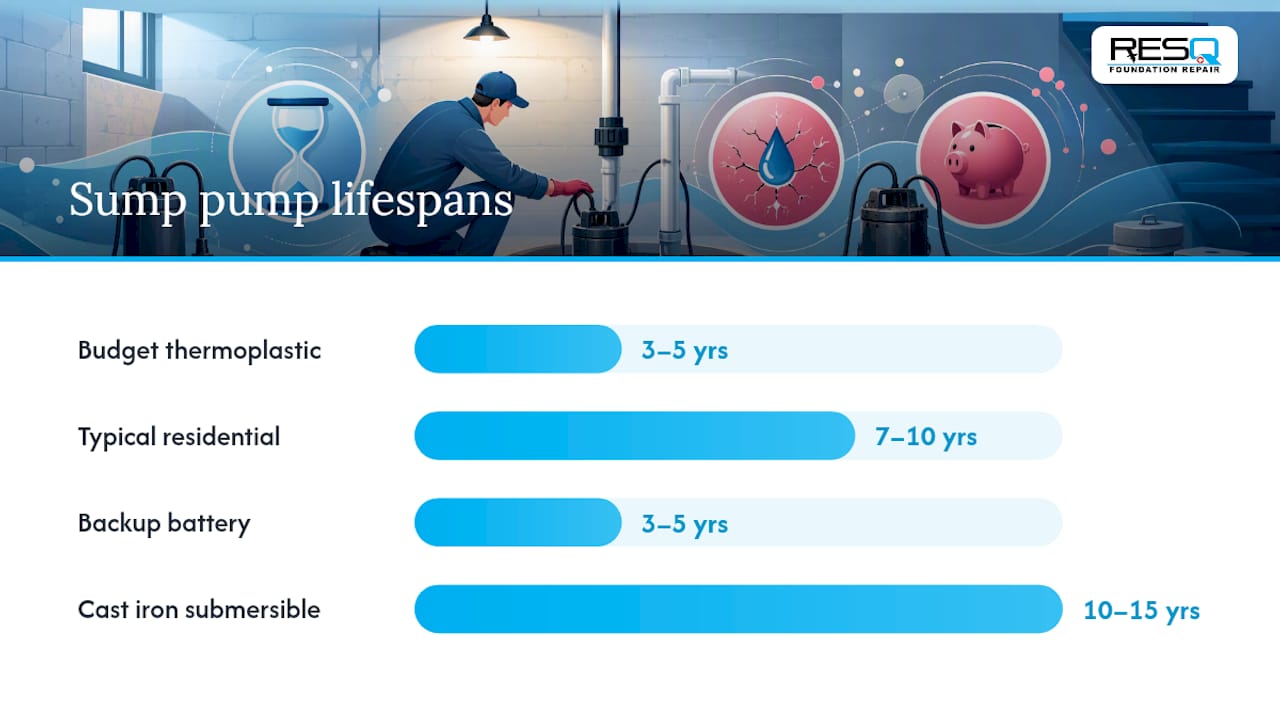 RESQ
FOUNDATION REPAIR

Sump pump lifespans

Budget thermoplastic 3–5 yrs

Typical residential 7–10 yrs

Backup battery 3–5 yrs

Cast iron submersible 10–15 yrs